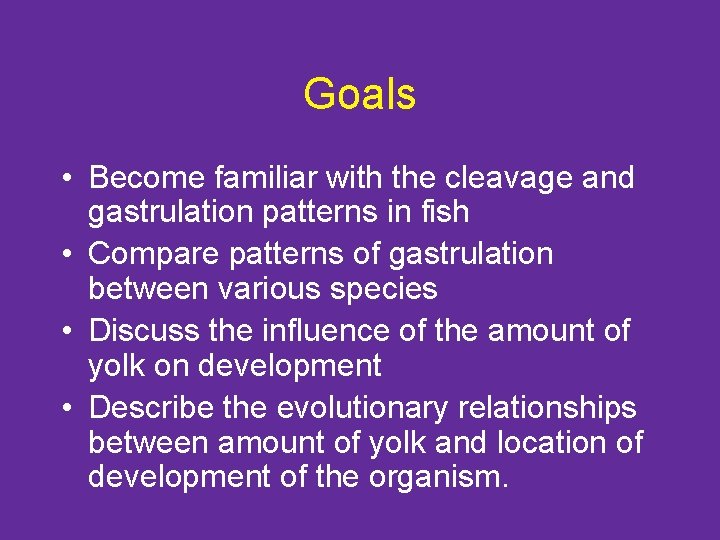 Goals

• Become familiar with the cleavage and gastrulation patterns in fish
• Compare patterns of gastrulation between various species
• Discuss the influence of the amount of yolk on development
• Describe the evolutionary relationships between amount of yolk and location of development of the organism.